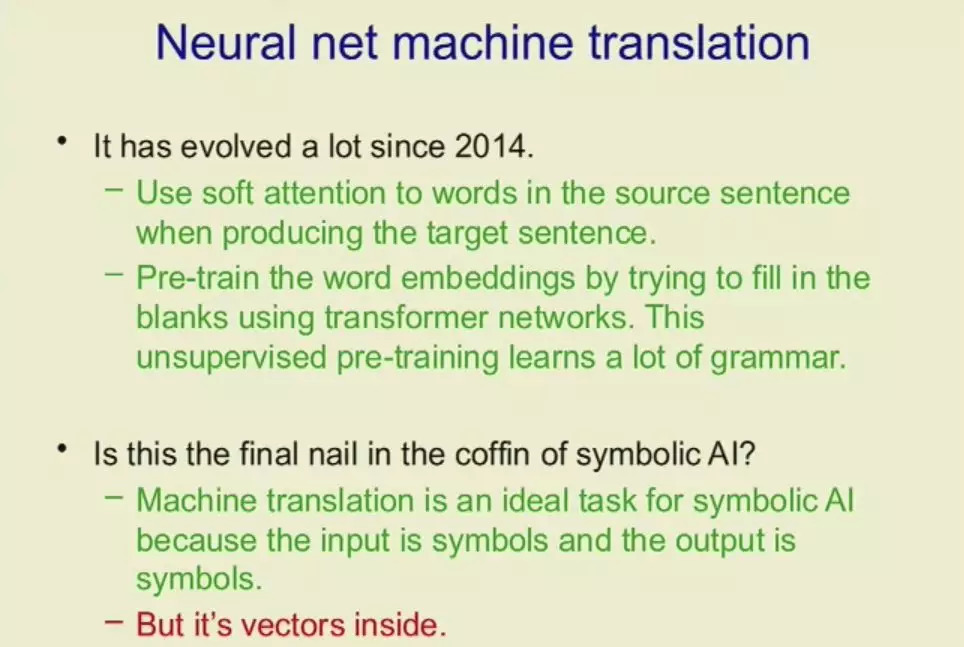 Neural net machine translation

• It has evolved a lot since 2014.
  – Use soft attention to words in the source sentence when producing the target sentence.
  – Pre-train the word embeddings by trying to fill in the blanks using transformer networks. This unsupervised pre-training learns a lot of grammar.

• Is this the final nail in the coffin of symbolic AI?
  – Machine translation is an ideal task for symbolic AI because the input is symbols and the output is symbols.
  – But it's vectors inside.